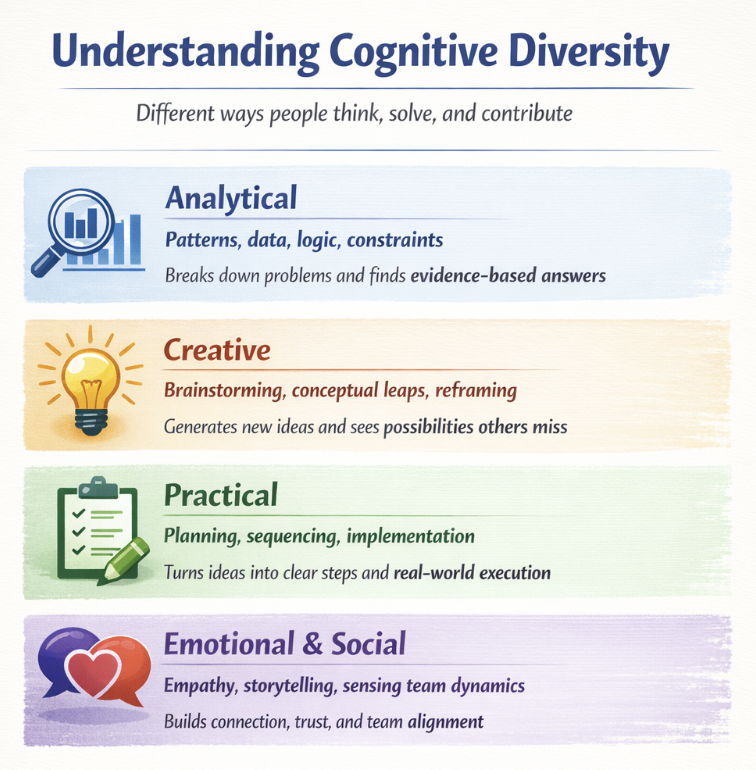 Understanding Cognitive Diversity

Different ways people think, solve, and contribute

Analytical

Patterns, data, logic, constraints

Breaks down problems and finds evidence-based answers

Creative

Brainstorming, conceptual leaps, reframing

Generates new ideas and sees possibilities others miss

Practical

Planning, sequencing, implementation

Turns ideas into clear steps and real-world execution

Emotional & Social

Empathy, storytelling, sensing team dynamics

Builds connection, trust, and team alignment